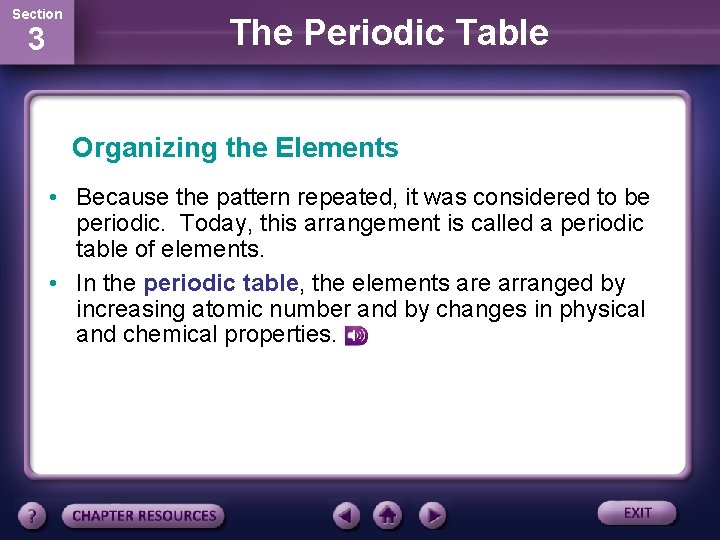 Section
3

The Periodic Table

Organizing the Elements

• Because the pattern repeated, it was considered to be periodic. Today, this arrangement is called a periodic table of elements.

• In the periodic table, the elements are arranged by increasing atomic number and by changes in physical and chemical properties.

?
CHAPTER RESOURCES
EXIT